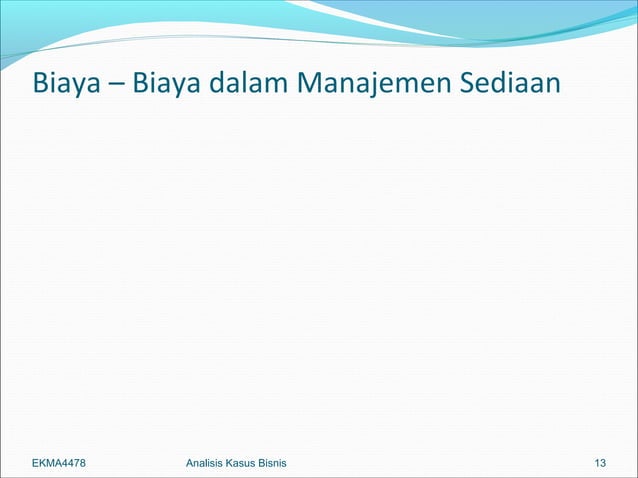 Biaya – Biaya dalam Manajemen Sediaan

EKMA4478

Analisis Kasus Bisnis

13